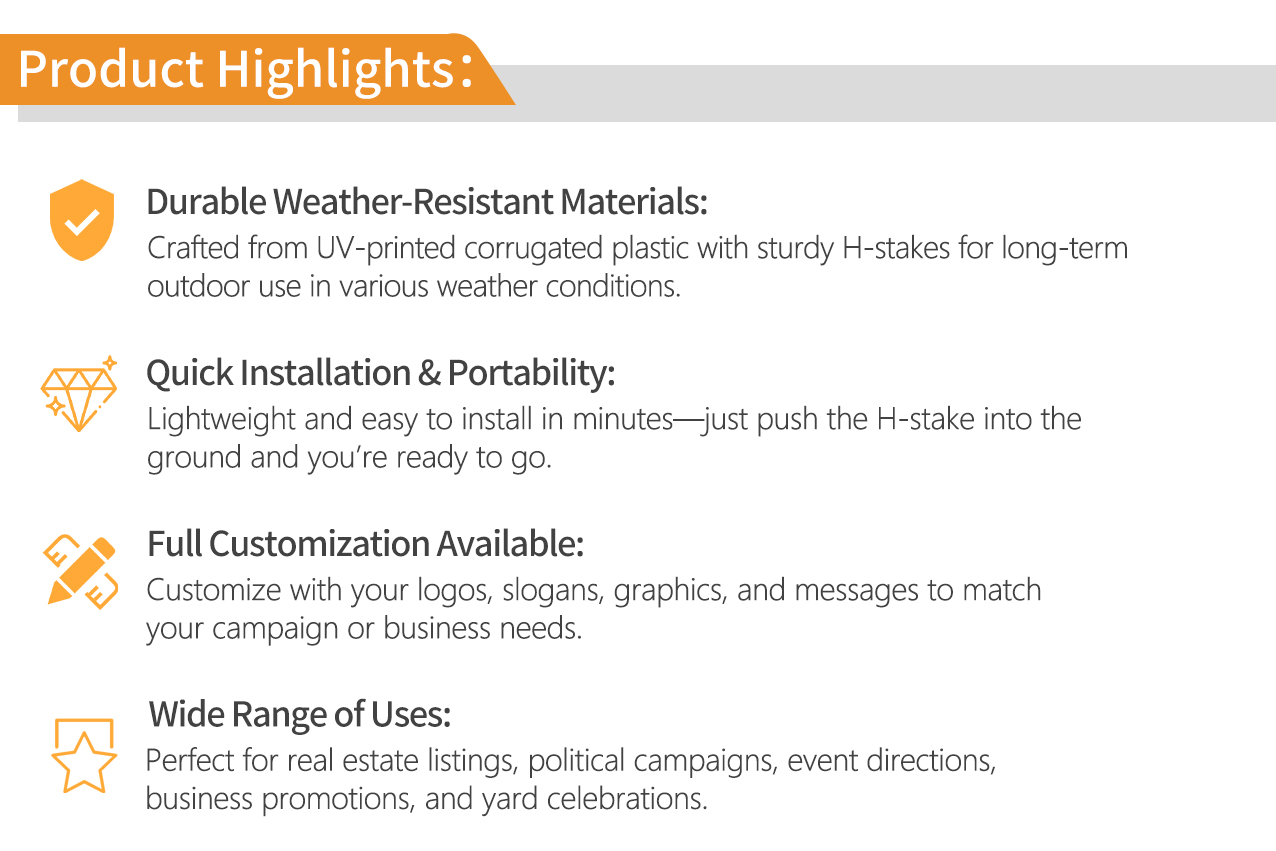 Product Highlights：

Durable Weather-Resistant Materials:
Crafted from UV-printed corrugated plastic with sturdy H-stakes for long-term outdoor use in various weather conditions.

Quick Installation & Portability:
Lightweight and easy to install in minutes—just push the H-stake into the ground and you're ready to go.

Full Customization Available:
Customize with your logos, slogans, graphics, and messages to match your campaign or business needs.

Wide Range of Uses:
Perfect for real estate listings, political campaigns, event directions, business promotions, and yard celebrations.